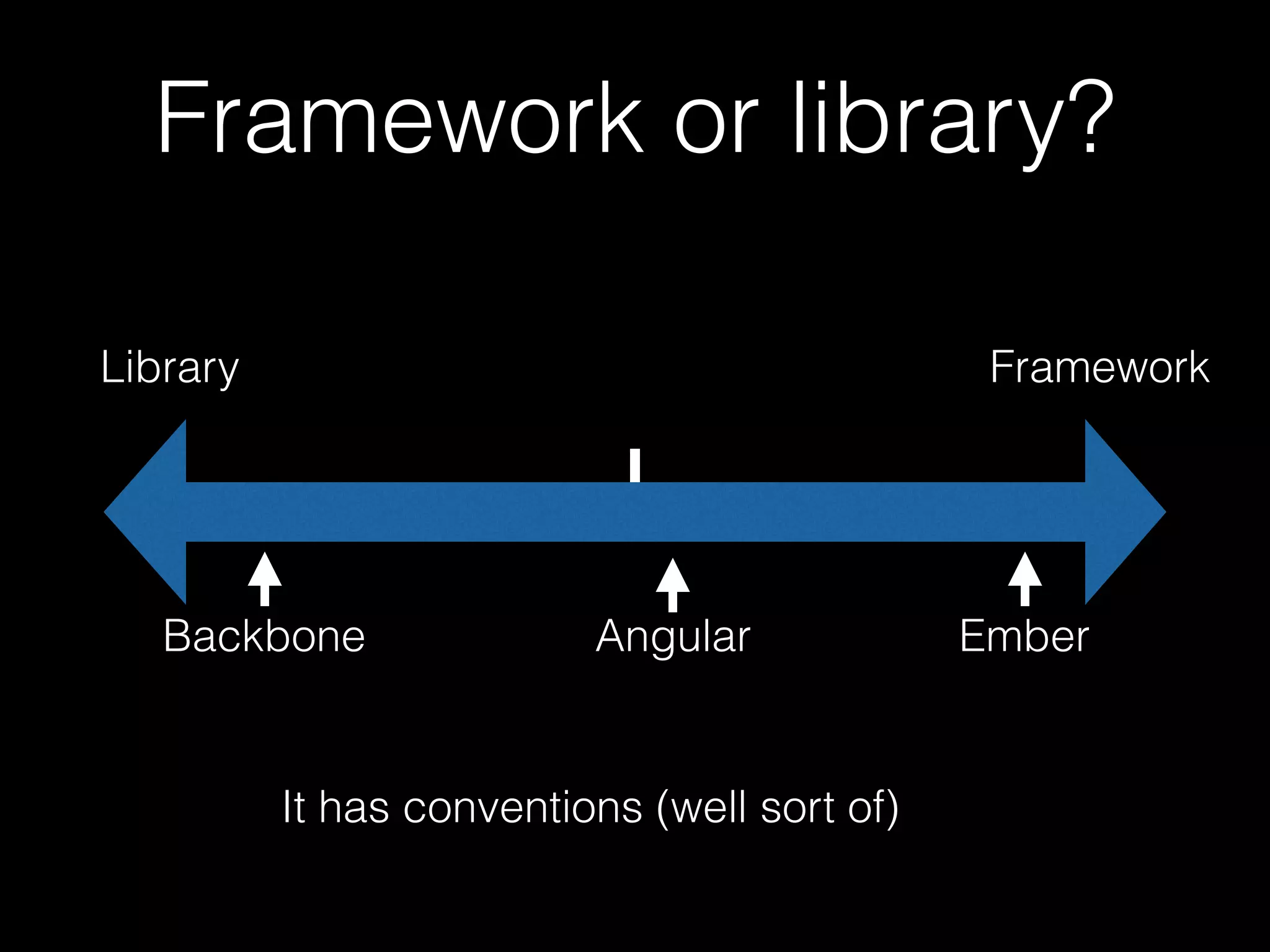 Framework or library?

Library

Framework

Backbone

Angular

Ember

It has conventions (well sort of)